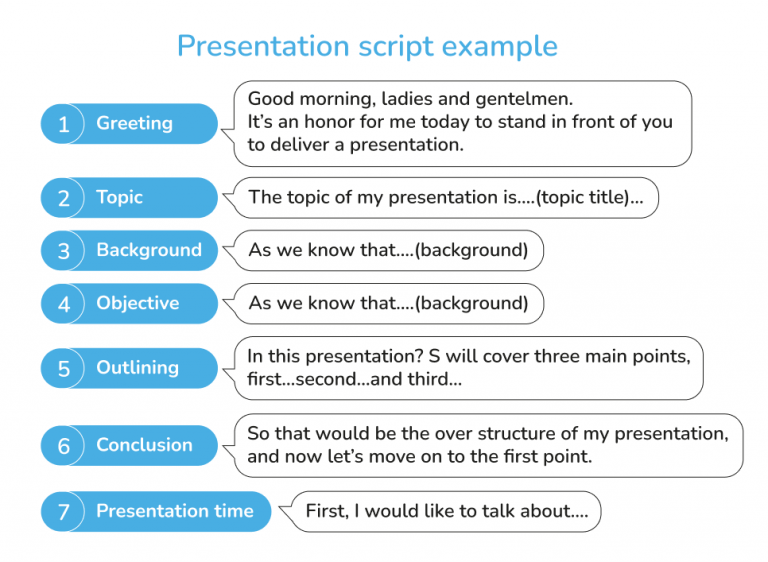 Presentation script example

1 Greeting

Good morning, ladies and gentelmen. It's an honor for me today to stand in front of you to deliver a presentation.

2 Topic

The topic of my presentation is....(topic title)...

3 Background

As we know that....(background)

4 Objective

As we know that....(background)

5 Outlining

In this presentation? S will cover three main points, first...second...and third...

6 Conclusion

So that would be the over structure of my presentation, and now let's move on to the first point.

7 Presentation time

First, I would like to talk about....